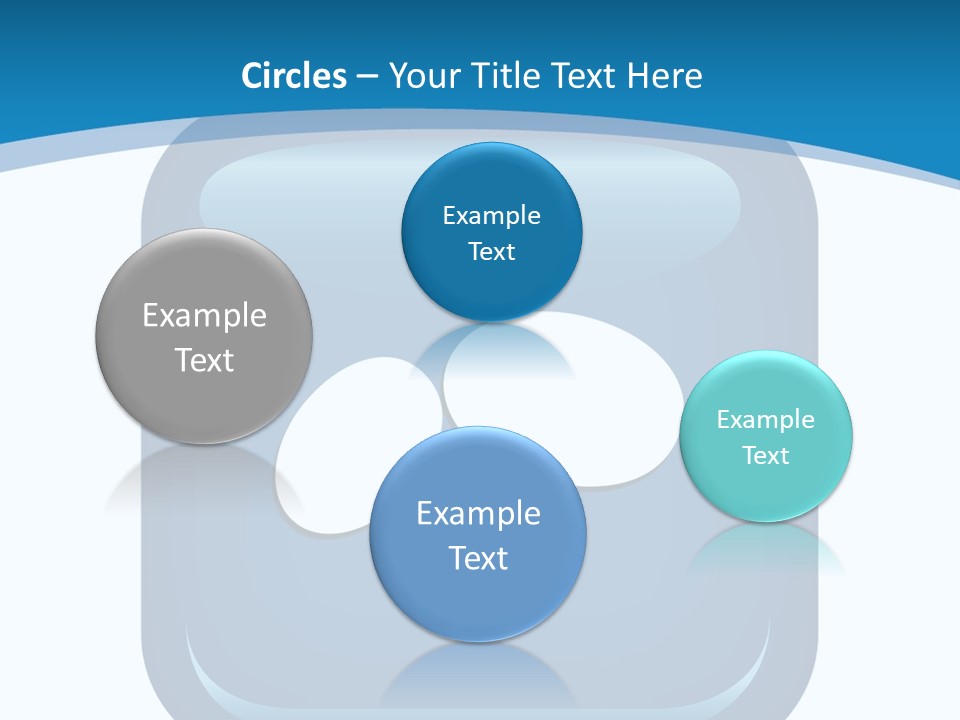 Circles – Your Title Text Here

Example Text

Example Text

Example Text

Example Text